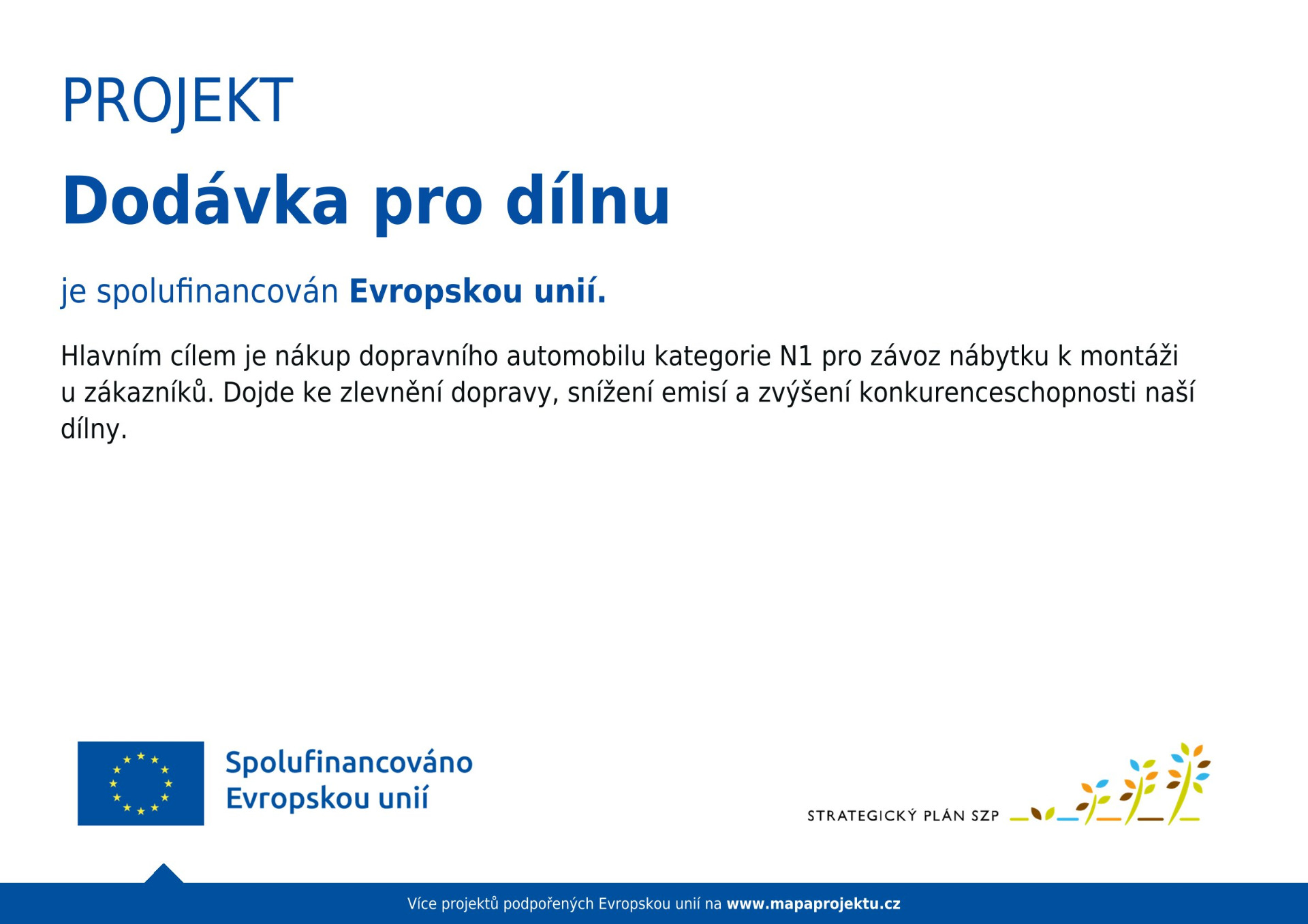 PROJEKT

Dodávka pro dílnu

je spolufinancován Evropskou unií.

Hlavním cílem je nákup dopravního automobilu kategorie N1 pro závoz nábytku k montáži u zákazníků. Dojde ke zlevnění dopravy, snížení emisí a zvýšení konkurenceschopnosti naší dílny.

Spolufinancováno Evropskou unií

STRATEGICKÝ PLÁN SZP

Více projektů podpořených Evropskou unií na www.mapaprojektu.cz